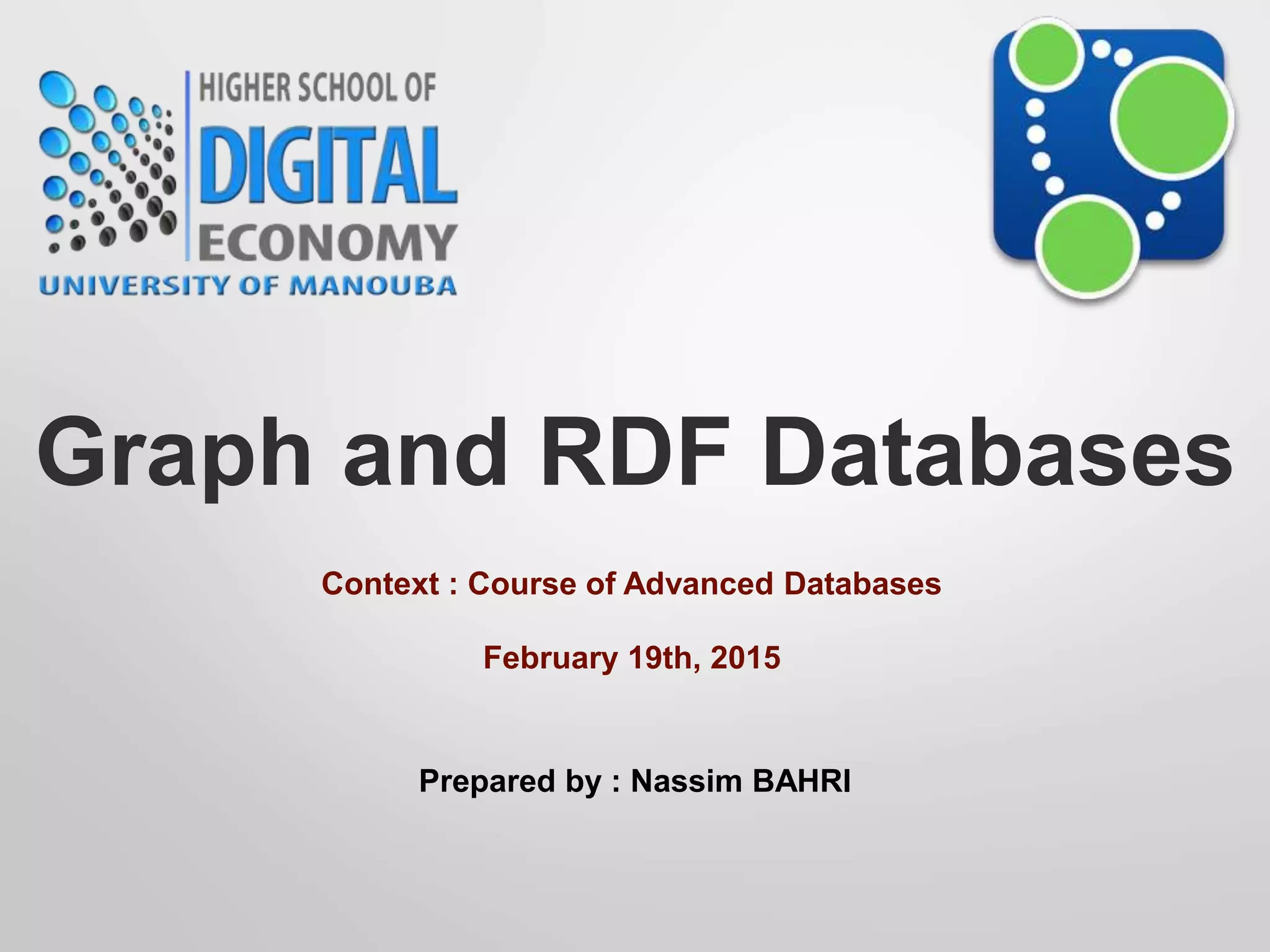 HIGHER SCHOOL OF
DIGITAL
ECONOMY
UNIVERSITY OF MANOUBA

Graph and RDF Databases

Context : Course of Advanced Databases

February 19th, 2015

Prepared by : Nassim BAHRI